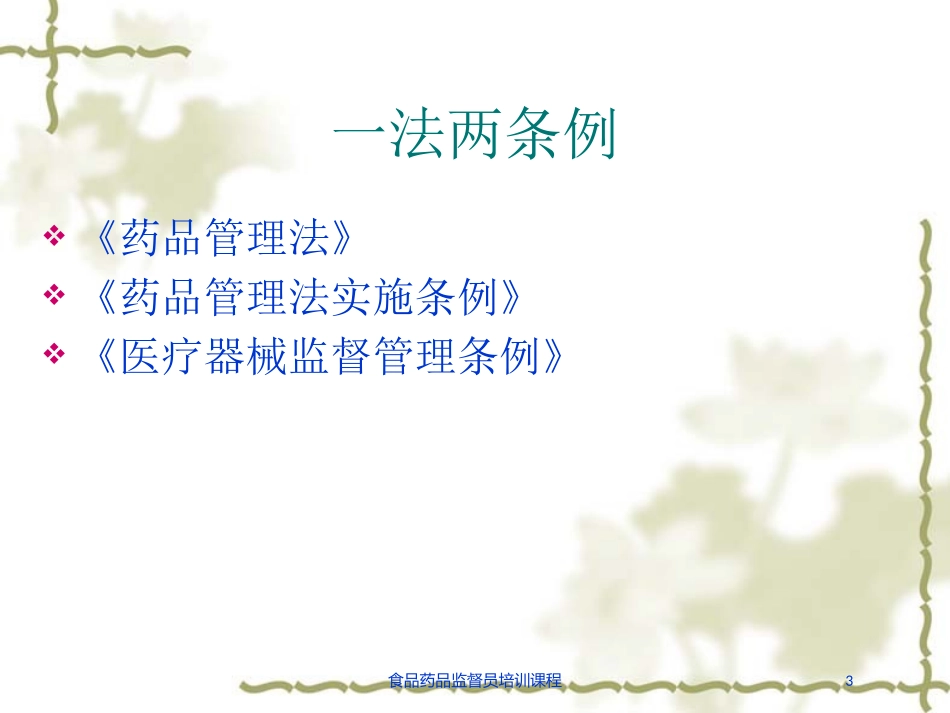 一法两条例

❖ 《药品管理法》
❖ 《药品管理法实施条例》
❖ 《医疗器械监督管理条例》

食品药品监督员培训课程

3